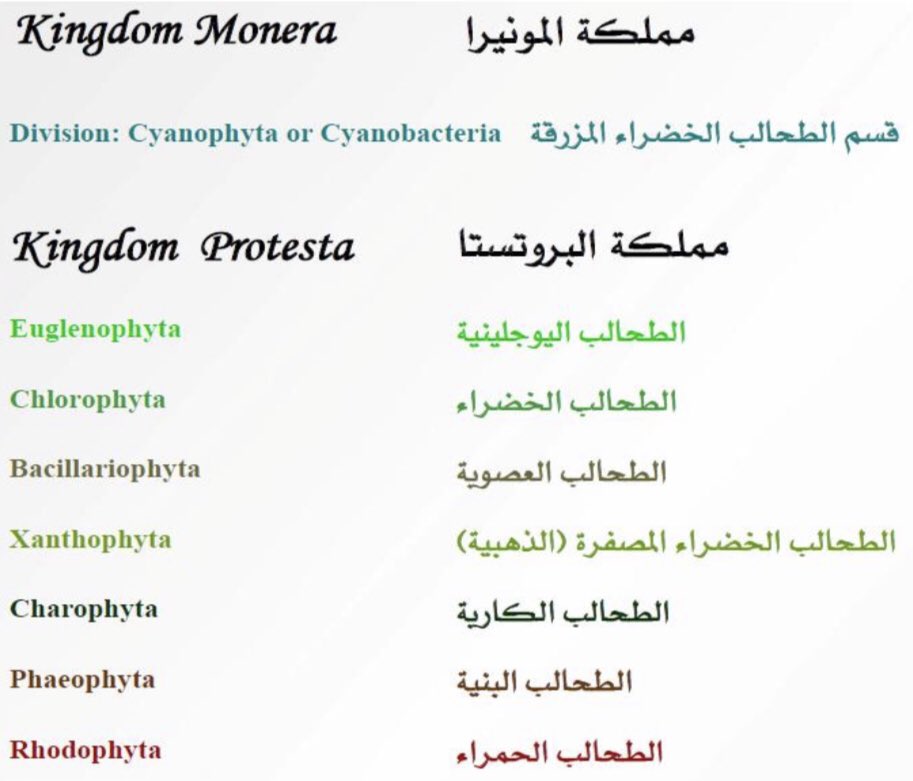 Kingdom Monera مملكة المونيرا

Division: Cyanophyta or Cyanobacteria قسم الطحالب الخضراء المزرقة

Kingdom Protesta مملكة البروتستا

Euglenophyta الطحالب اليوجلينية

Chlorophyta الطحالب الخضراء

Bacillariophyta الطحالب العصوية

Xanthophyta الطحالب الخضراء المصفرة (الذهبية)

Charophyta الطحالب الكارية

Phaeophyta الطحالب البنية

Rhodophyta الطحالب الحمراء